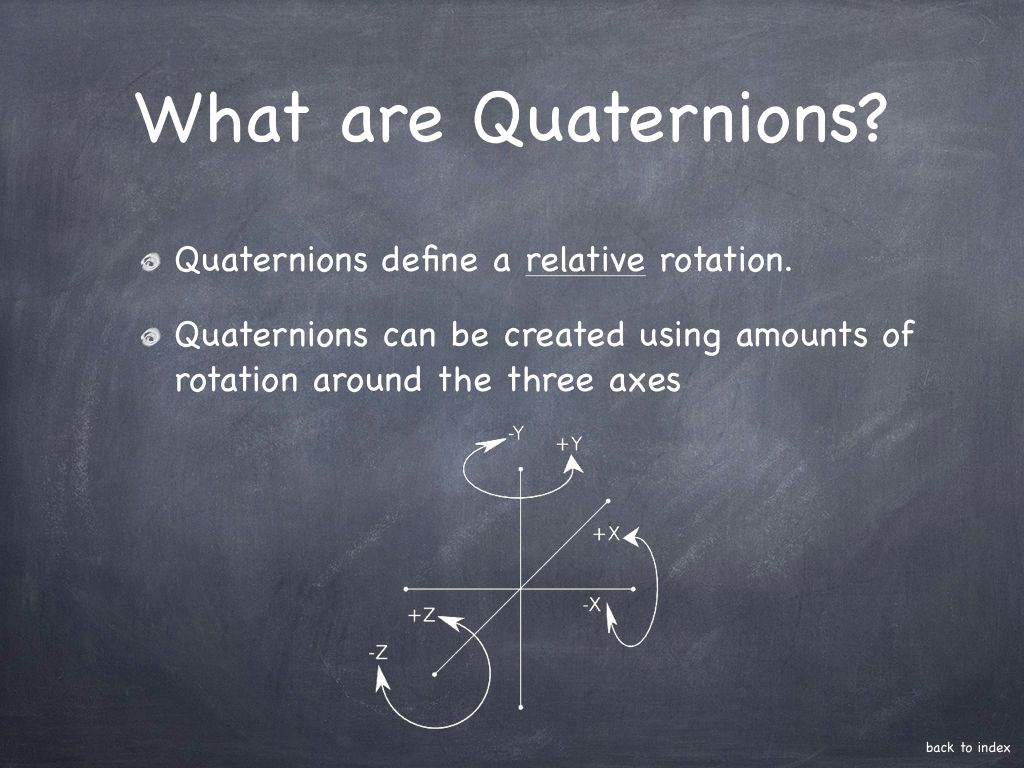 What are Quaternions?

Quaternions define a relative rotation.

Quaternions can be created using amounts of rotation around the three axes

-Y
+Y
+X
-X
+Z
-Z

back to index